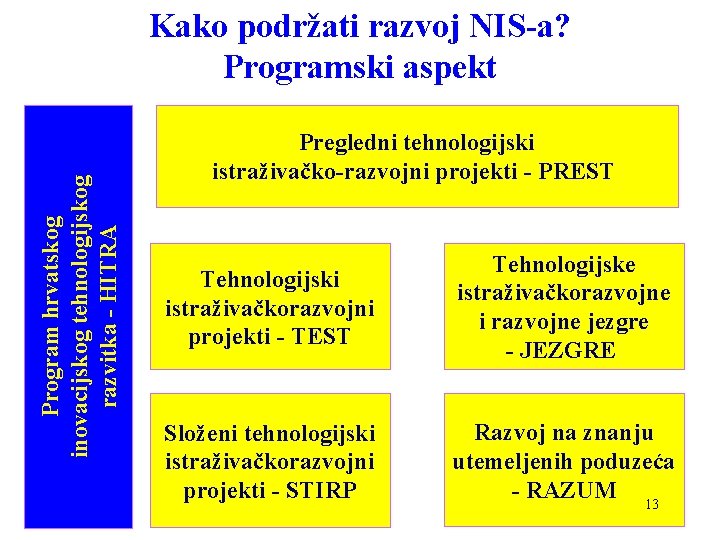 Kako podržati razvoj NIS-a?
Programski aspekt

Program hrvatskog inovacijskog tehnologijskog razvitka - HITRA

Pregledni tehnologijski istraživačko-razvojni projekti - PREST

Tehnologijski istraživačkorazvojni projekti - TEST

Tehnologijske istraživačkorazvojne i razvojne jezgre - JEZGRE

Složeni tehnologijski istraživačkorazvojni projekti - STIRP

Razvoj na znanju utemeljenih poduzeća - RAZUM

13